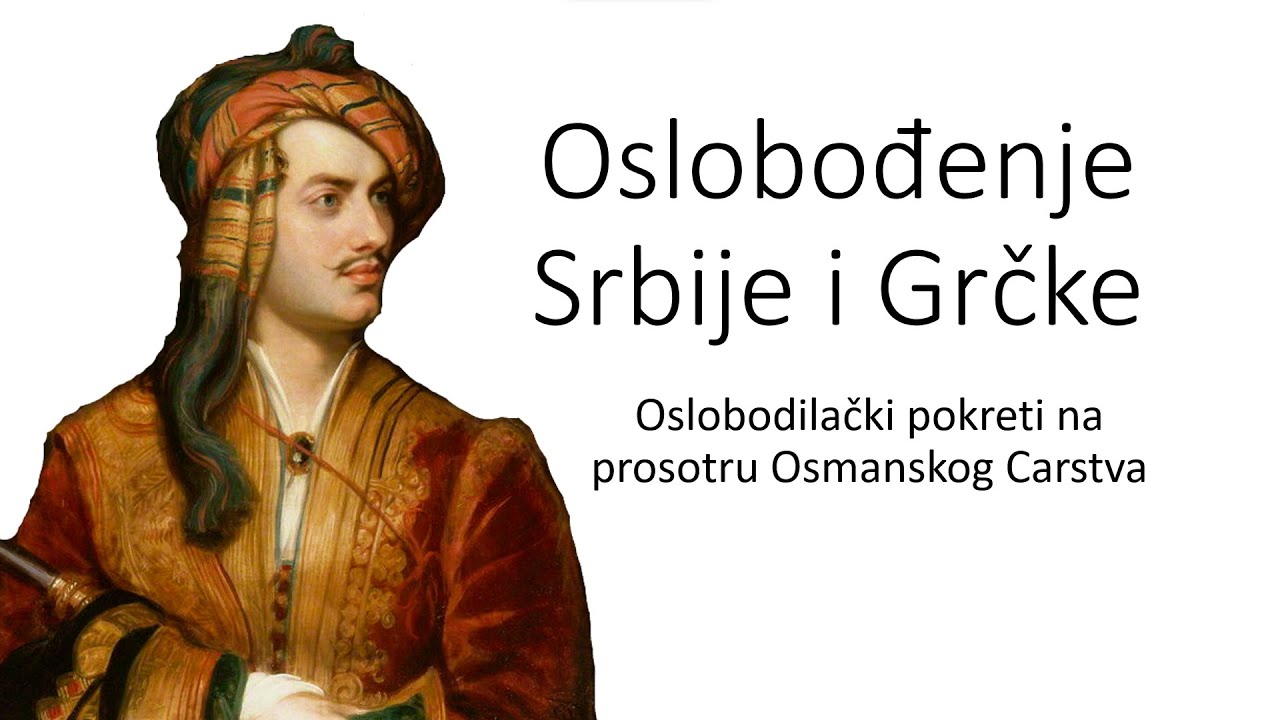 Oslobođenje Srbije i Grčke

Oslobodilački pokreti na prosotru Osmanskog Carstva